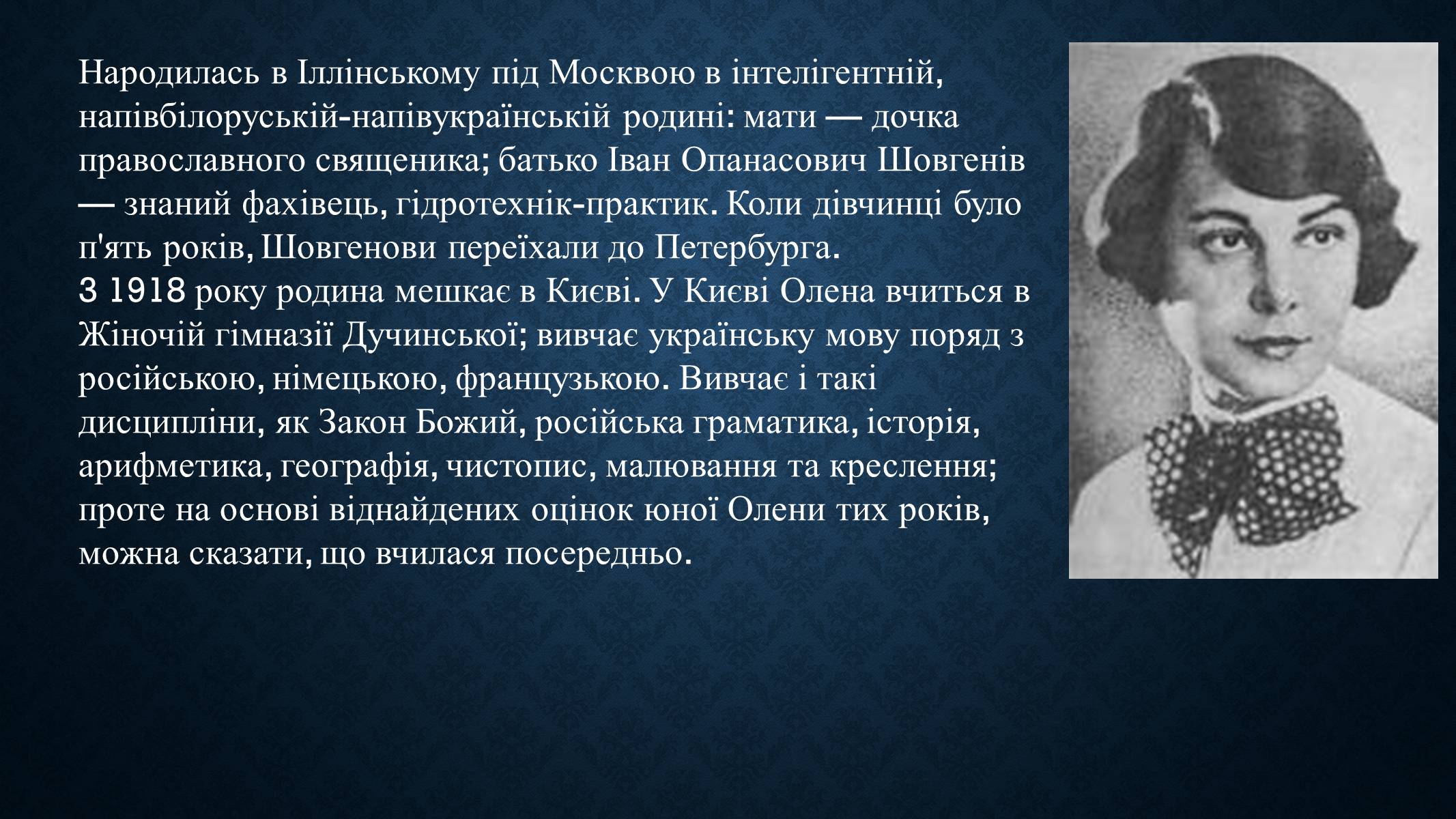 Народилась в Іллінському під Москвою в інтелігентній, напівбілоруській-напівукраїнській родині: мати — дочка православного священика; батько Іван Опанасович Шовгенів — знаний фахівець, гідротехнік-практик. Коли дівчинці було п'ять років, Шовгенови переїхали до Петербурга.
З 1918 року родина мешкає в Києві. У Києві Олена вчиться в Жіночій гімназії Дучинської; вивчає українську мову поряд з російською, німецькою, французькою. Вивчає і такі дисципліни, як Закон Божий, російська граматика, історія, арифметика, географія, чистопис, малювання та креслення; проте на основі віднайдених оцінок юної Олени тих років, можна сказати, що вчилася посередньо.